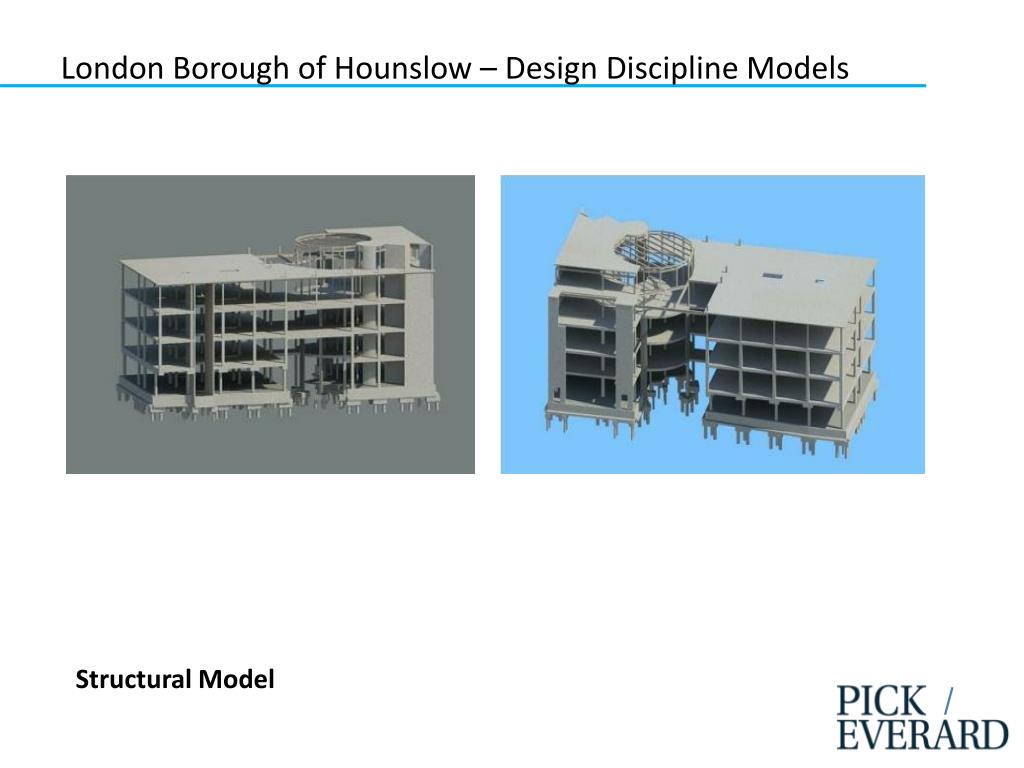 London Borough of Hounslow – Design Discipline Models

Structural Model

PICK /
EVERARD